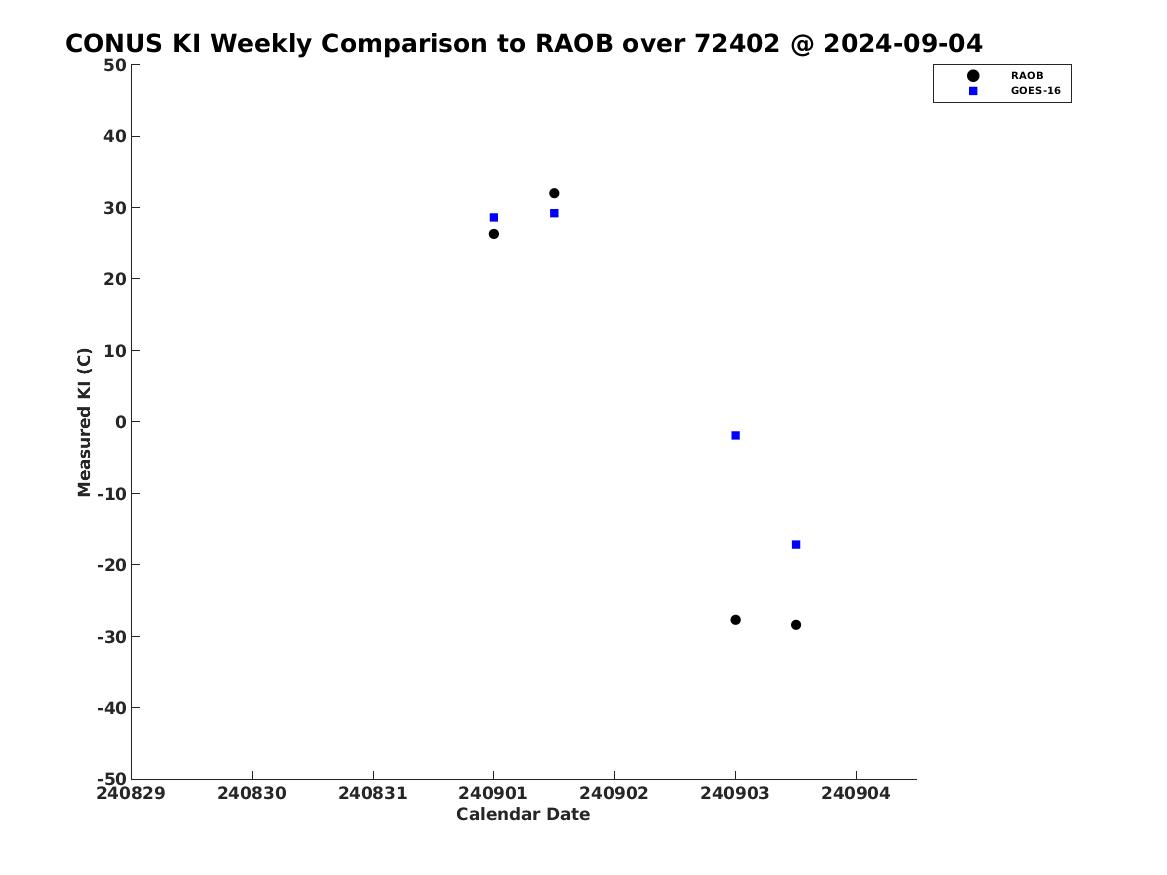 CONUS KI Weekly Comparison to RAOB over 72402 @ 2024-09-04

RAOB
GOES-16

Measured KI (C)

50
40
30
20
10
0
-10
-20
-30
-40
-50

240829 240830 240831 240901 240902 240903 240904

Calendar Date